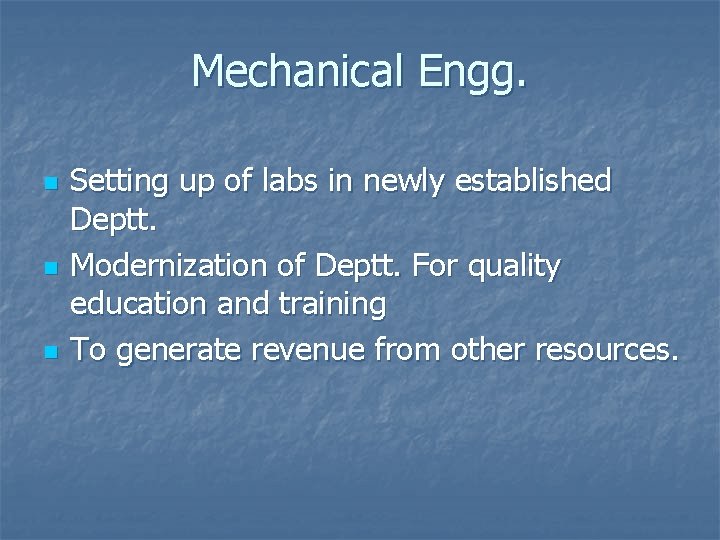 Mechanical Engg.

- Setting up of labs in newly established Deptt.
- Modernization of Deptt. For quality education and training
- To generate revenue from other resources.